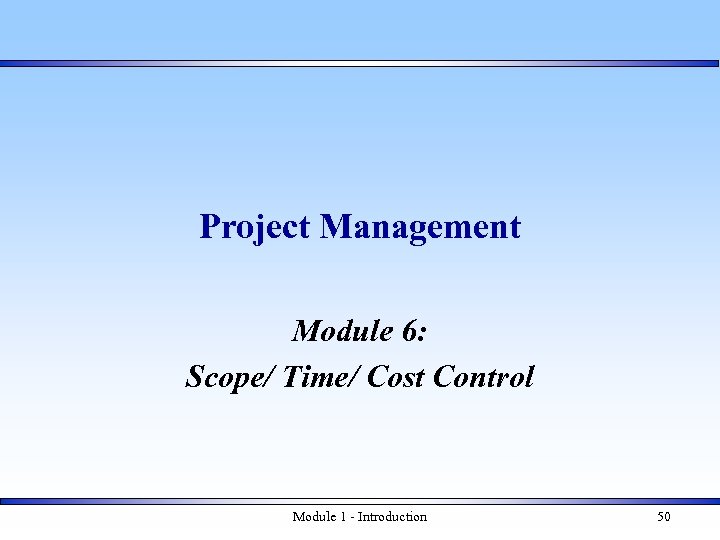 Project Management

Module 6:
Scope/ Time/ Cost Control

Module 1 - Introduction

50